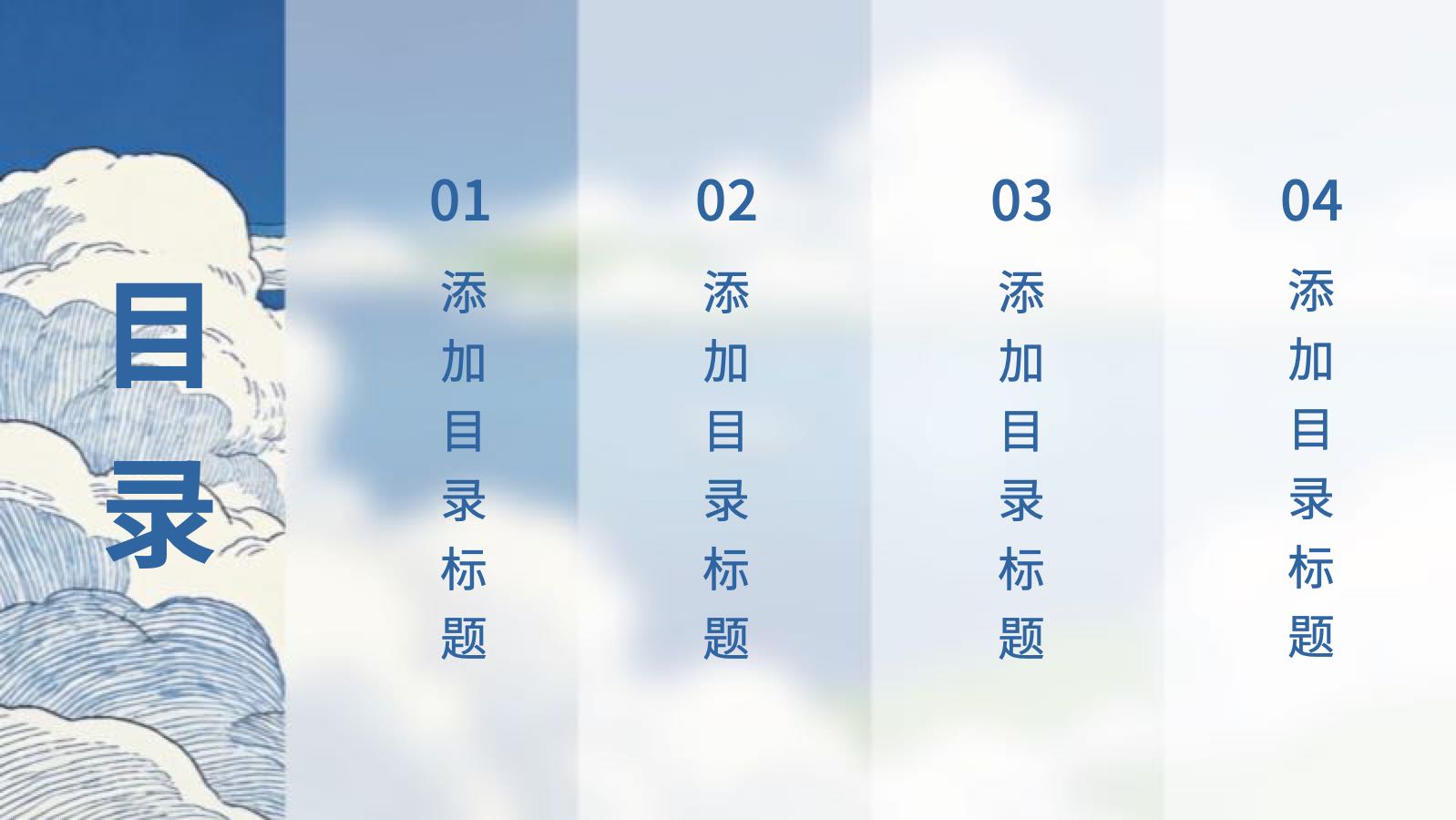 目录

01
添加目录标题

02
添加目录标题

03
添加目录标题

04
添加目录标题